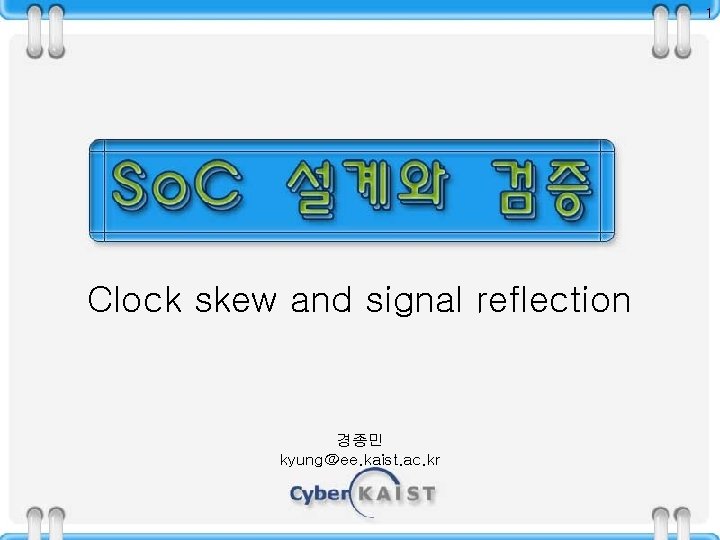 1

SoC 설계와 검증

Clock skew and signal reflection

경종민
kyung@ee.kaist.ac.kr

Cyber KAIST